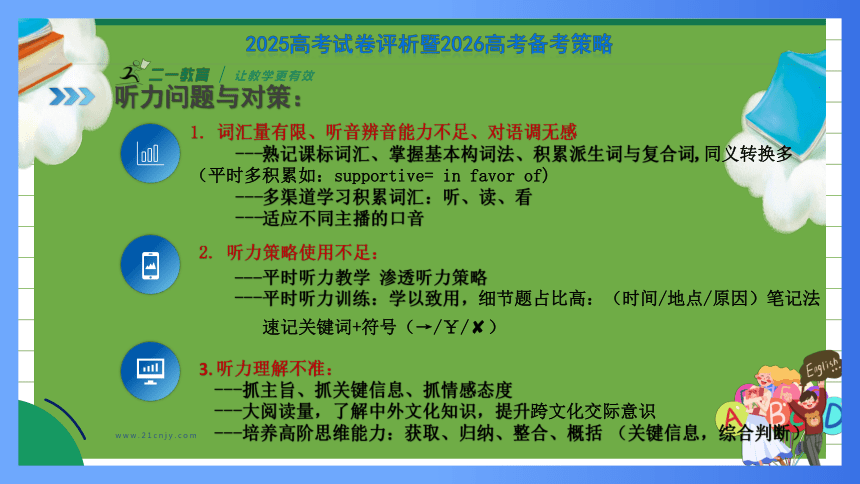 2025高考试卷评析暨2026高考备考策略

二一教育 | 让教学更有效

听力问题与对策：

1. 词汇量有限、听音辨音能力不足、对语调无感

---熟记课标词汇、掌握基本构词法、积累派生词与复合词,同义转换多（平时多积累如：supportive= in favor of）

---多渠道学习积累词汇：听、读、看

---适应不同主播的口音

2. 听力策略使用不足：

---平时听力教学 渗透听力策略

---平时听力训练：学以致用，细节题占比高：（时间/地点/原因）笔记法 速记关键词+符号（→/￥/✘）

3.听力理解不准：

---抓主旨、抓关键信息、抓情感态度

---大阅读量，了解中外文化知识，提升跨文化交际意识

---培养高阶思维能力：获取、归纳、整合、概括 （关键信息，综合判断）

www.21cnjy.com

English
A B C D